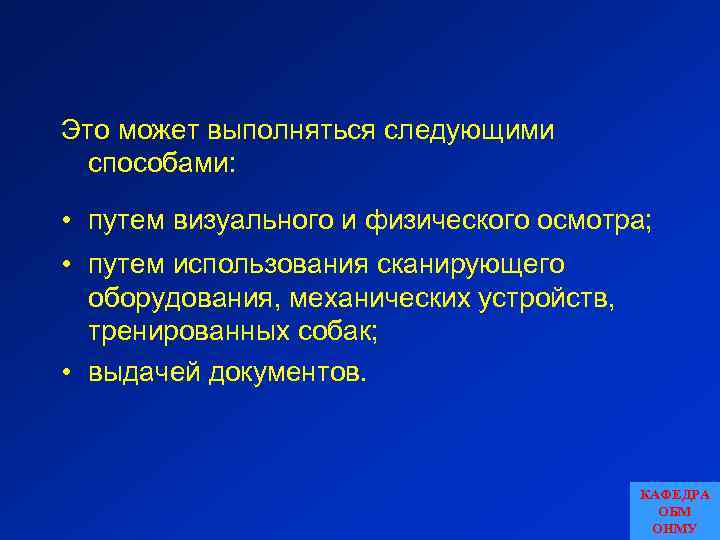 Это может выполняться следующими способами:

• путем визуального и физического осмотра;
• путем использования сканирующего оборудования, механических устройств, тренированных собак;
• выдачей документов.

КАФЕДРА
ОБМ
ОНМУ